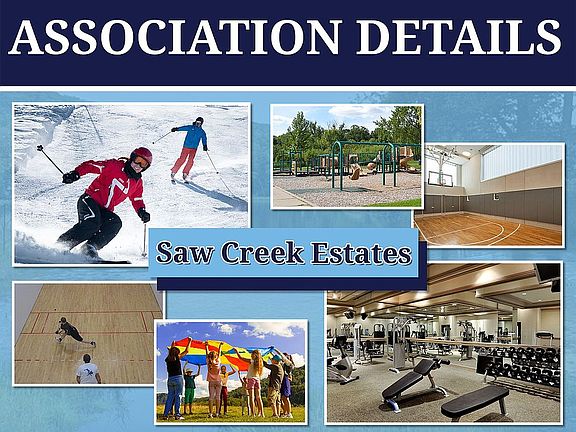 ASSOCIATION DETAILS

Saw Creek Estates